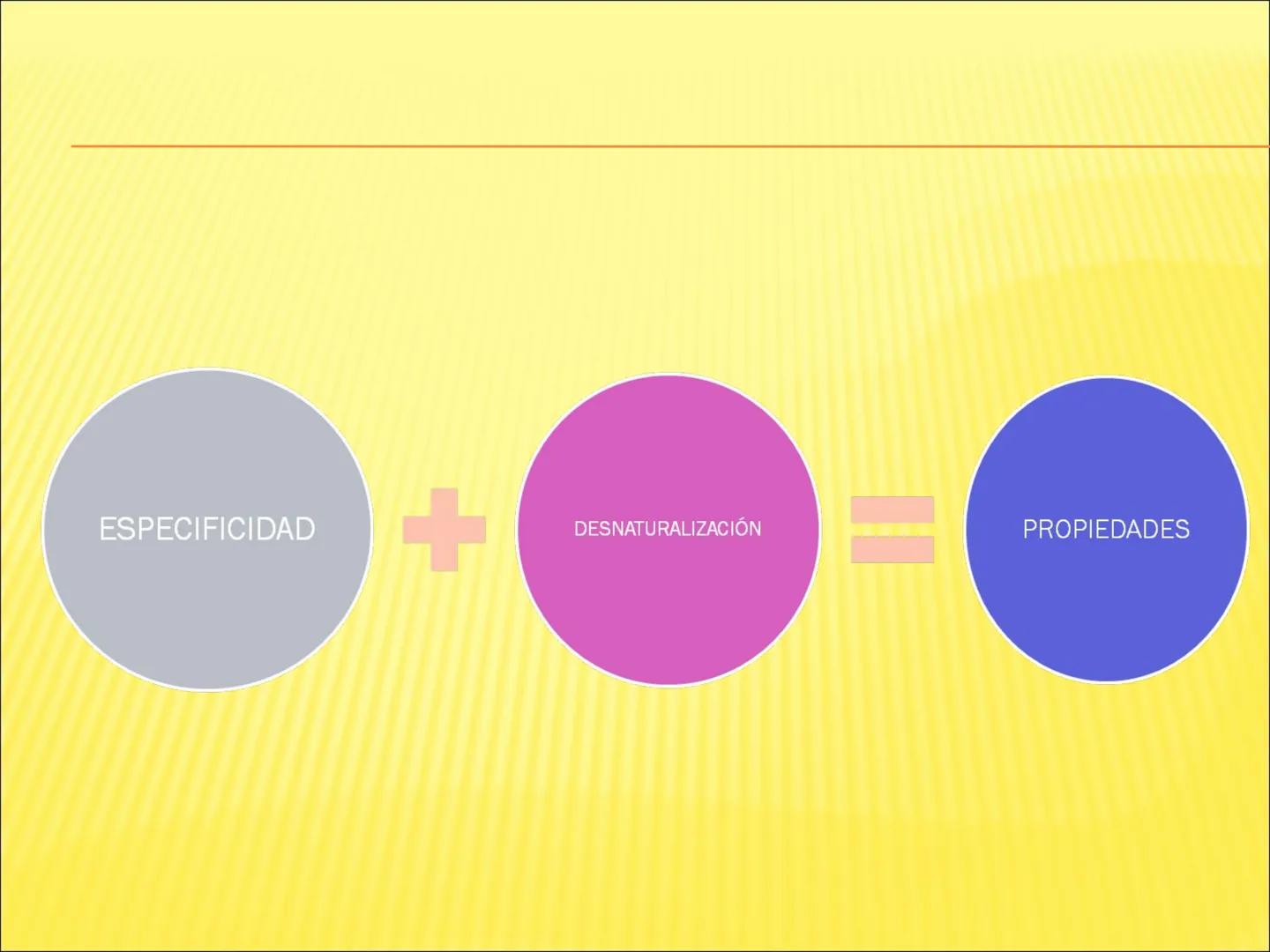 ESPECIFICIDAD + DESNATURALIZACIÓN = PROPIEDADES